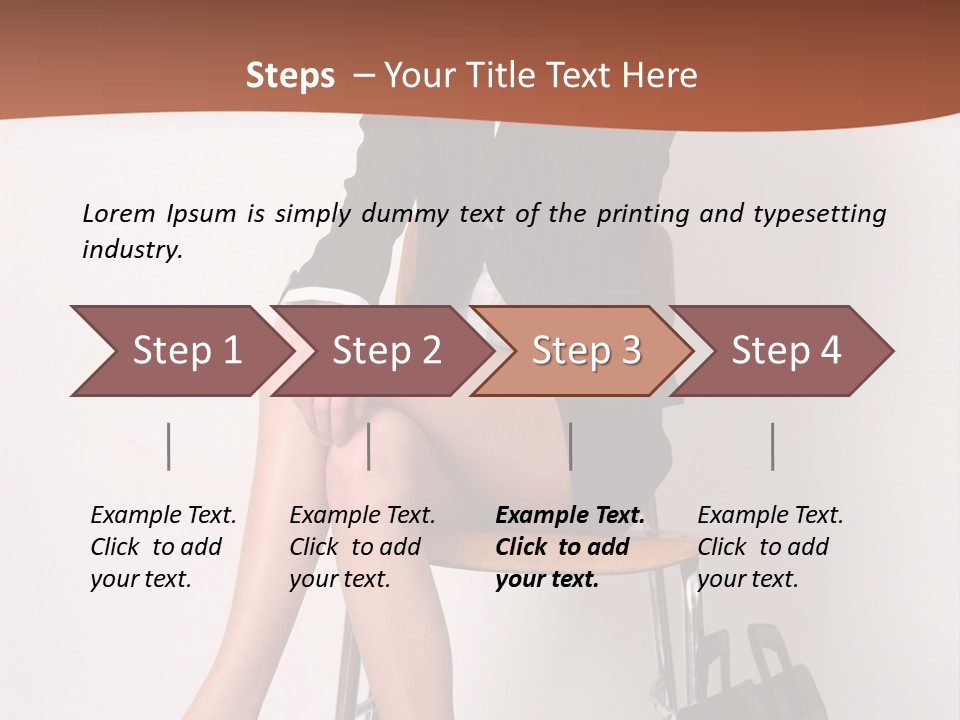 Steps – Your Title Text Here

Lorem Ipsum is simply dummy text of the printing and typesetting industry.

Step 1

Step 2

Step 3

Step 4

Example Text. Click to add your text.

Example Text. Click to add your text.

Example Text. Click to add your text.

Example Text. Click to add your text.